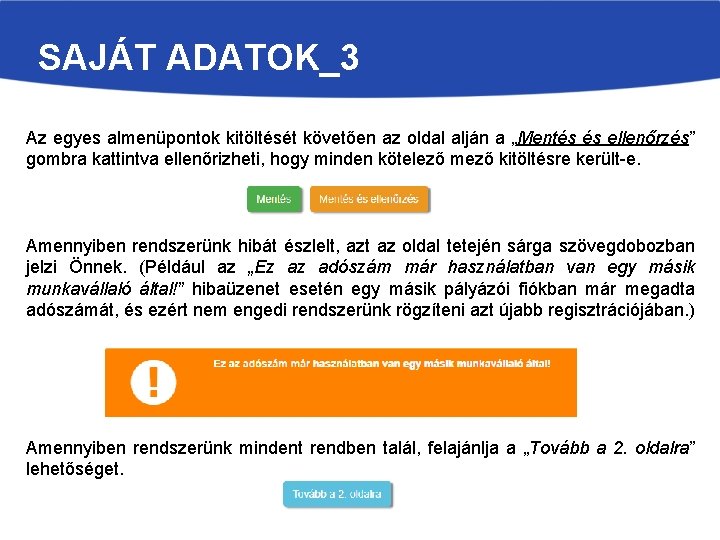 SAJÁT ADATOK_3

Az egyes almenüpontok kitöltését követően az oldal alján a „Mentés és ellenőrzés” gombra kattintva ellenőrizheti, hogy minden kötelező mező kitöltésre került-e.

Mentés

Mentés és ellenőrzés

Amennyiben rendszerünk hibát észlelt, azt az oldal tetején sárga szövegdobozban jelzi Önnek. (Például az „Ez az adószám már használatban van egy másik munkavállaló által!” hibaüzenet esetén egy másik pályázói fiókban már megadta adószámát, és ezért nem engedi rendszerünk rögzíteni azt újabb regisztrációjában.)

!

Ez az adószám már használatban van egy másik munkavállaló által!

Amennyiben rendszerünk mindent rendben talál, felajánlja a „Tovább a 2. oldalra” lehetőséget.

Tovább a 2. oldalra